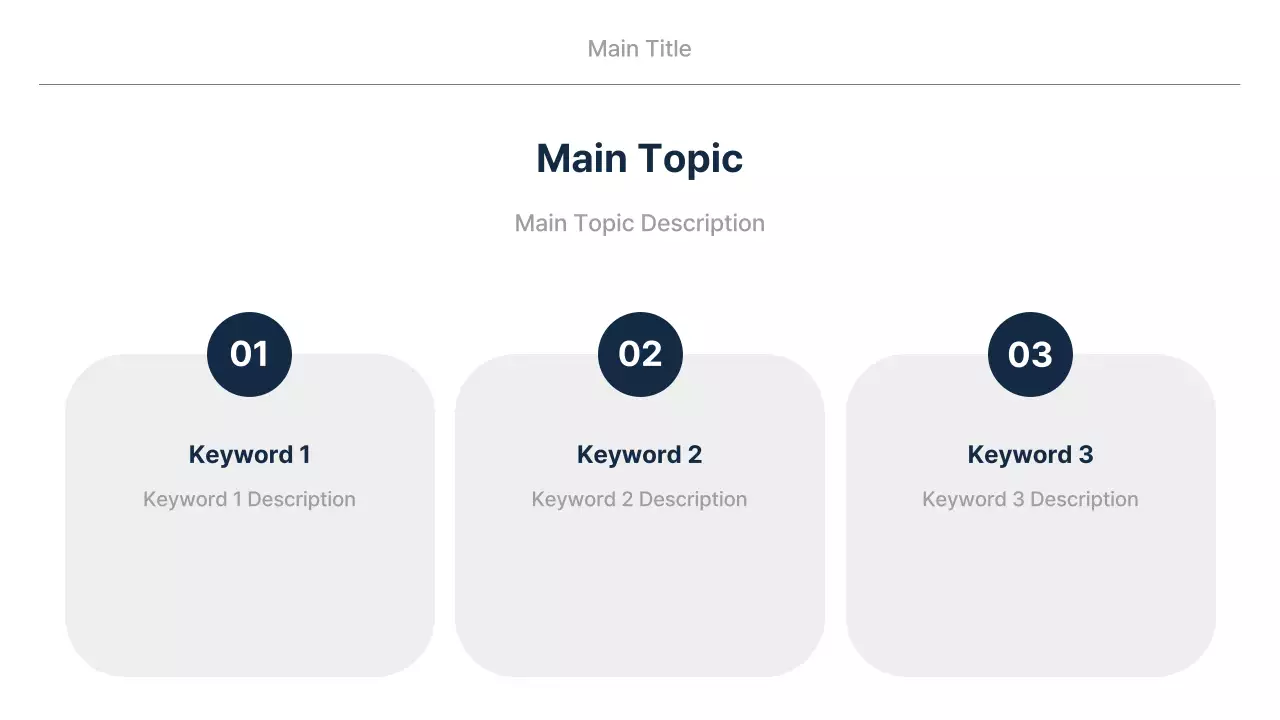 Main Title

Main Topic

Main Topic Description

01

Keyword 1

Keyword 1 Description

02

Keyword 2

Keyword 2 Description

03

Keyword 3

Keyword 3 Description